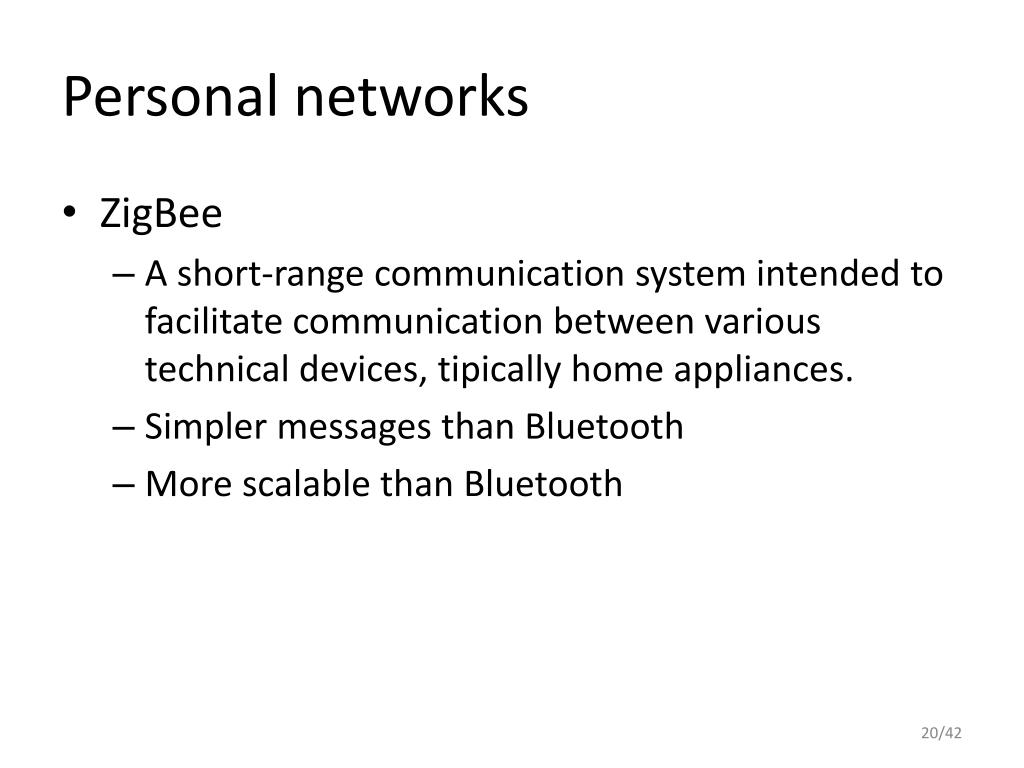 Personal networks

• ZigBee
– A short-range communication system intended to facilitate communication between various technical devices, tipically home appliances.
– Simpler messages than Bluetooth
– More scalable than Bluetooth

20/42